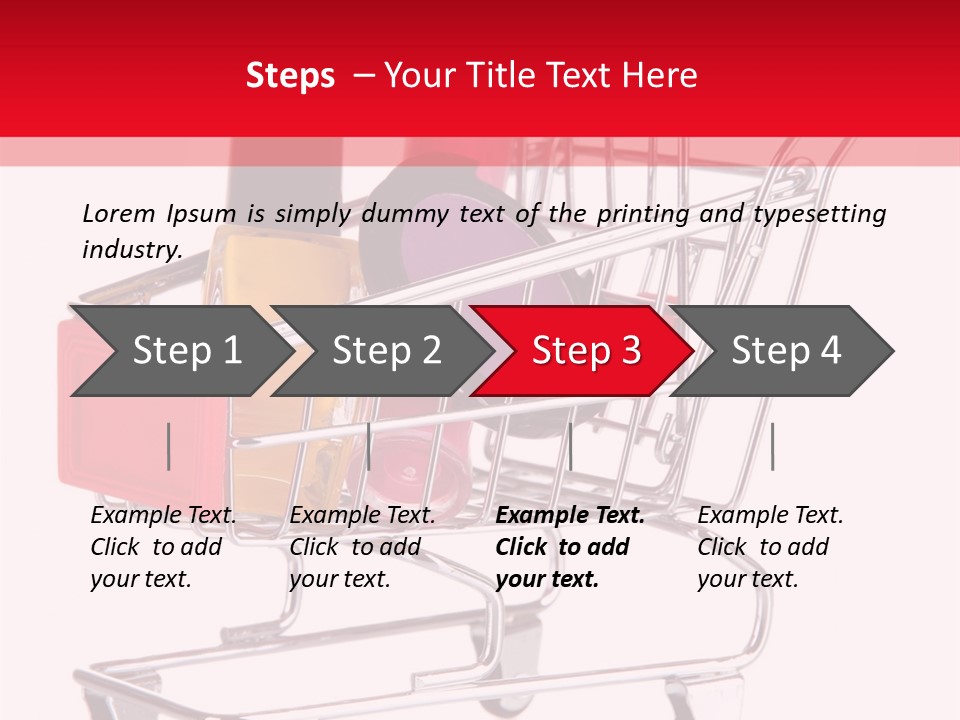 Steps – Your Title Text Here

Lorem Ipsum is simply dummy text of the printing and typesetting industry.

Step 1

Step 2

Step 3

Step 4

Example Text. Click to add your text.

Example Text. Click to add your text.

Example Text. Click to add your text.

Example Text. Click to add your text.